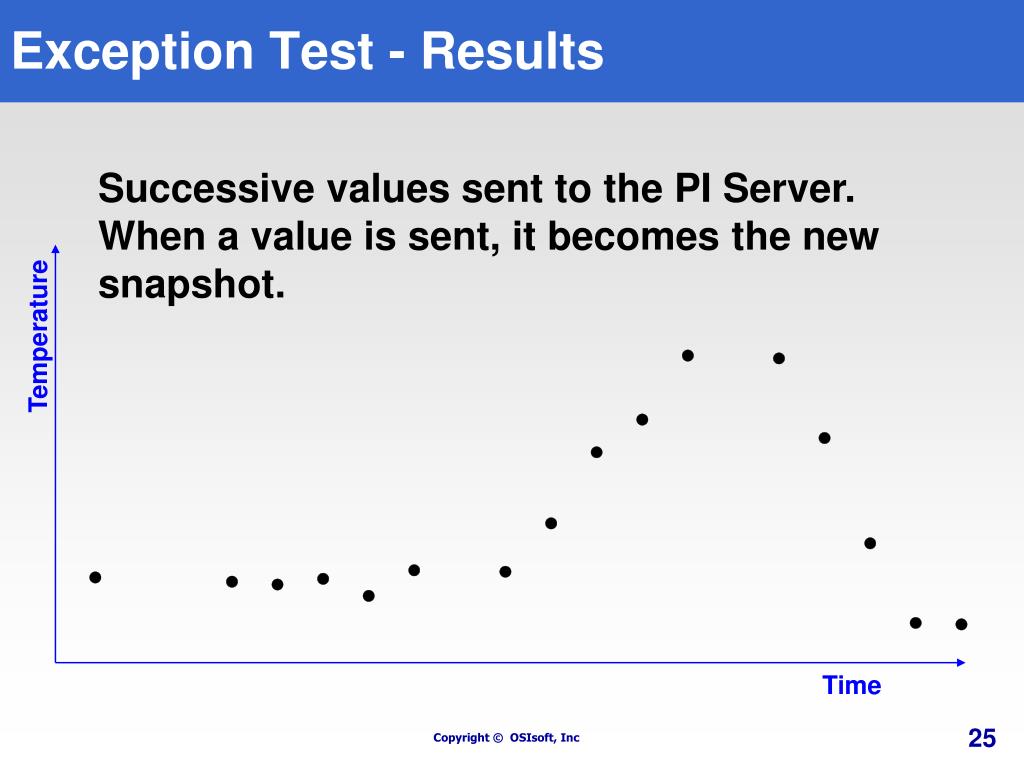 Exception Test - Results

Successive values sent to the PI Server. When a value is sent, it becomes the new snapshot.

Temperature

Time

Copyright © OSIsoft, Inc

25